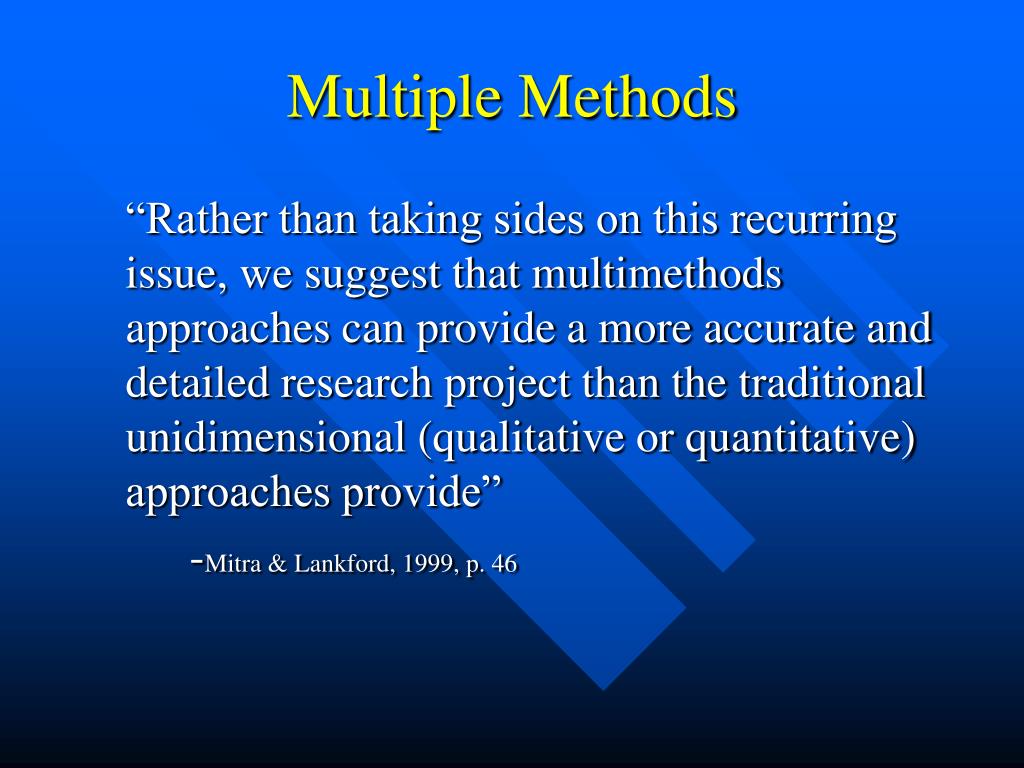 Multiple Methods

“Rather than taking sides on this recurring issue, we suggest that multimethods approaches can provide a more accurate and detailed research project than the traditional unidimensional (qualitative or quantitative) approaches provide”

-Mitra & Lankford, 1999, p. 46